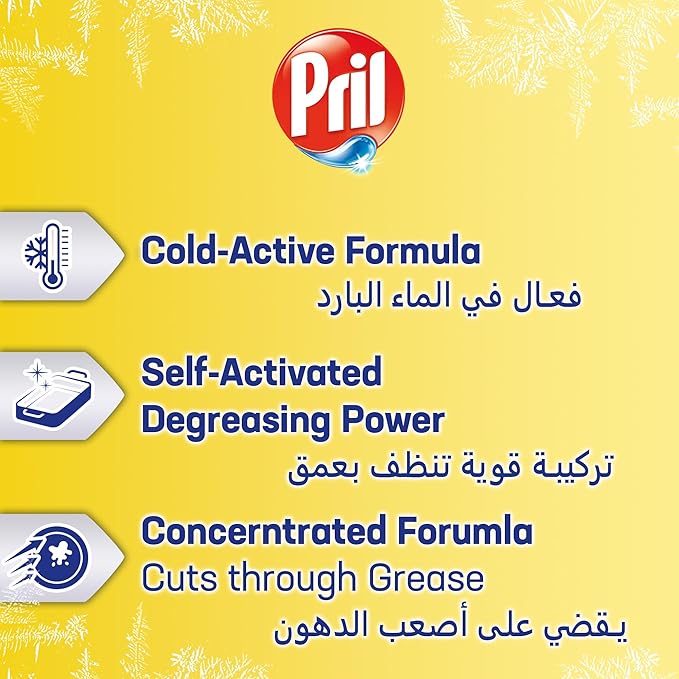 Pril

Cold-Active Formula
فعال في الماء البارد

Self-Activated Degreasing Power
تركيبة قوية تنظف بعمق

Concerntrated Forumla
Cuts through Grease
يقضي على أصعب الدهون